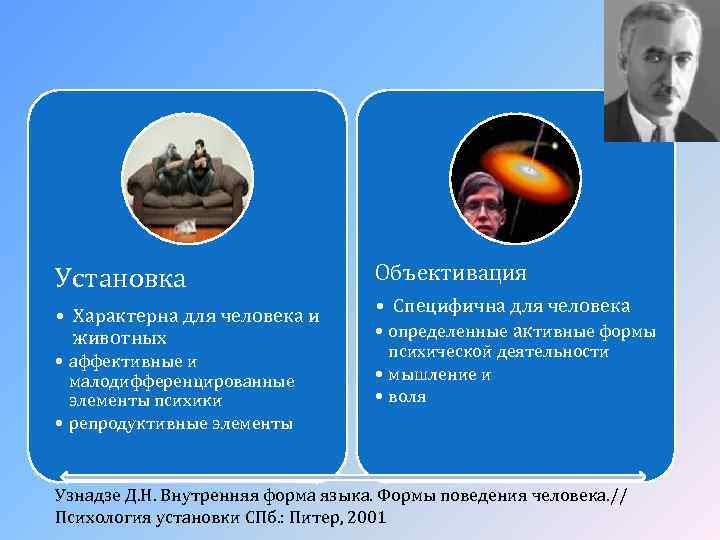 Установка

• Характерна для человека и животных
• аффективные и малодифференцированные элементы психики
• репродуктивные элементы

Объективация

• Специфична для человека
• определенные активные формы психической деятельности
• мышление и
• воля

Узнадзе Д.Н. Внутренняя форма языка. Формы поведения человека.// Психология установки СПб.: Питер, 2001